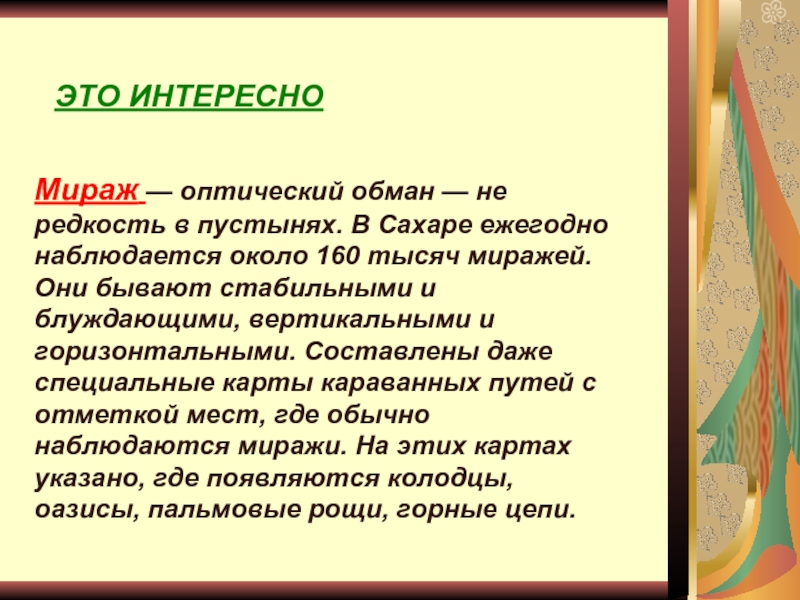 ЭТО ИНТЕРЕСНО

Мираж — оптический обман — не редкость в пустынях. В Сахаре ежегодно наблюдается около 160 тысяч миражей. Они бывают стабильными и блуждающими, вертикальными и горизонтальными. Составлены даже специальные карты караванных путей с отметкой мест, где обычно наблюдаются миражи. На этих картах указано, где появляются колодцы, оазисы, пальмовые рощи, горные цепи.